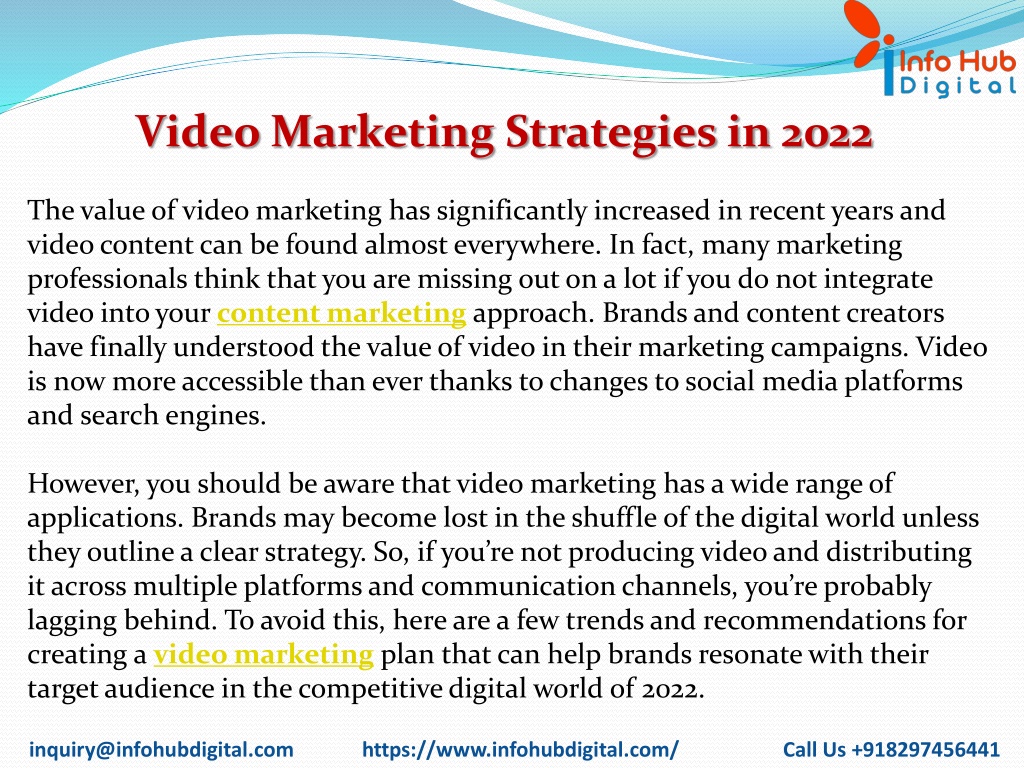 Info Hub Digital

Video Marketing Strategies in 2022

The value of video marketing has significantly increased in recent years and video content can be found almost everywhere. In fact, many marketing professionals think that you are missing out on a lot if you do not integrate video into your content marketing approach. Brands and content creators have finally understood the value of video in their marketing campaigns. Video is now more accessible than ever thanks to changes to social media platforms and search engines.

However, you should be aware that video marketing has a wide range of applications. Brands may become lost in the shuffle of the digital world unless they outline a clear strategy. So, if you're not producing video and distributing it across multiple platforms and communication channels, you're probably lagging behind. To avoid this, here are a few trends and recommendations for creating a video marketing plan that can help brands resonate with their target audience in the competitive digital world of 2022.

inquiry@infohubdigital.com https://www.infohubdigital.com/ Call Us +918297456441